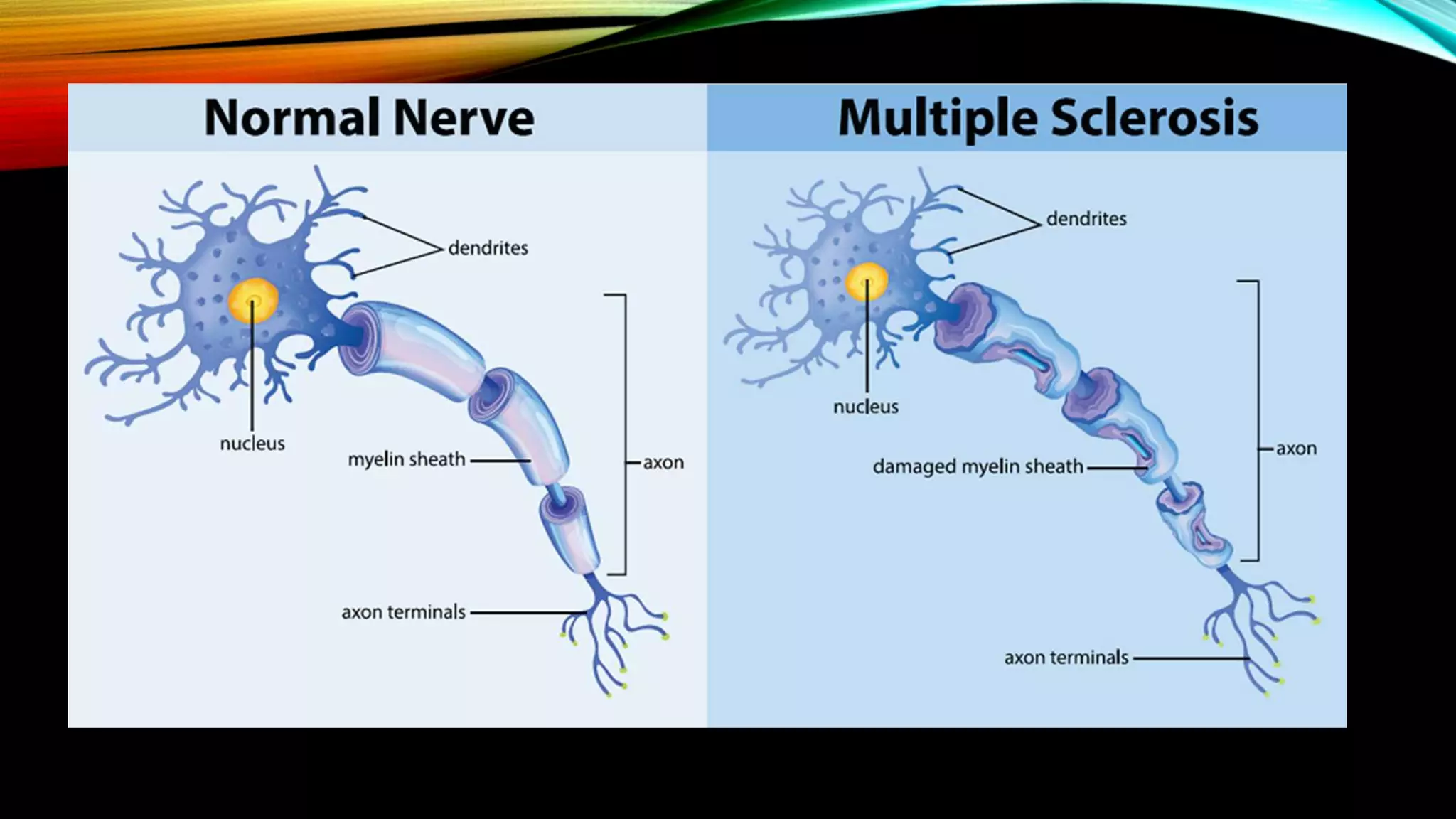 Normal Nerve

dendrites

nucleus

myelin sheath

axon

axon terminals

Multiple Sclerosis

dendrites

nucleus

damaged myelin sheath

axon

axon terminals